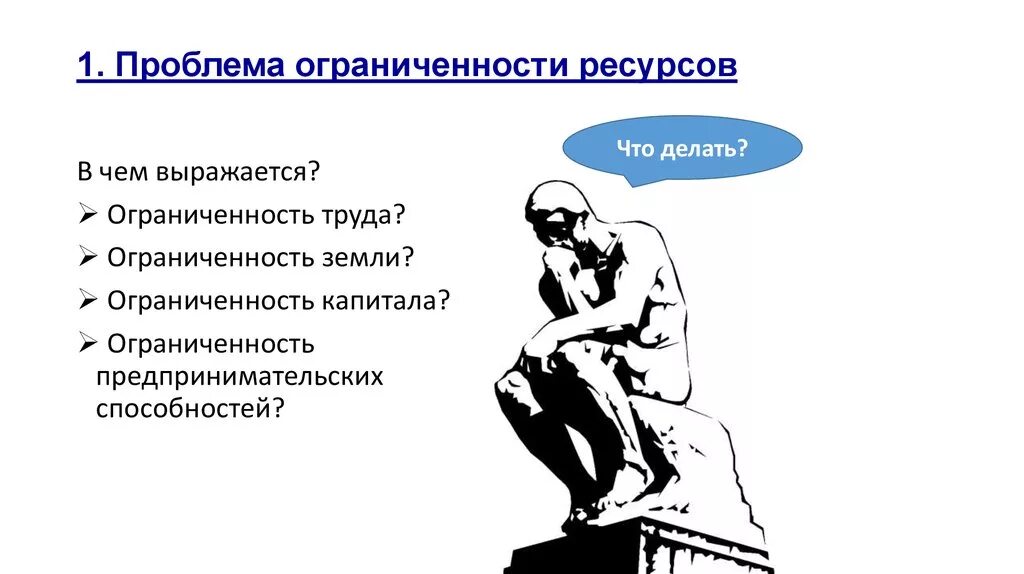 1. Проблема ограниченности ресурсов

В чем выражается?

➢ Ограниченность труда?

➢ Ограниченность земли?

➢ Ограниченность капитала?

➢ Ограниченность предпринимательских способностей?

Что делать?